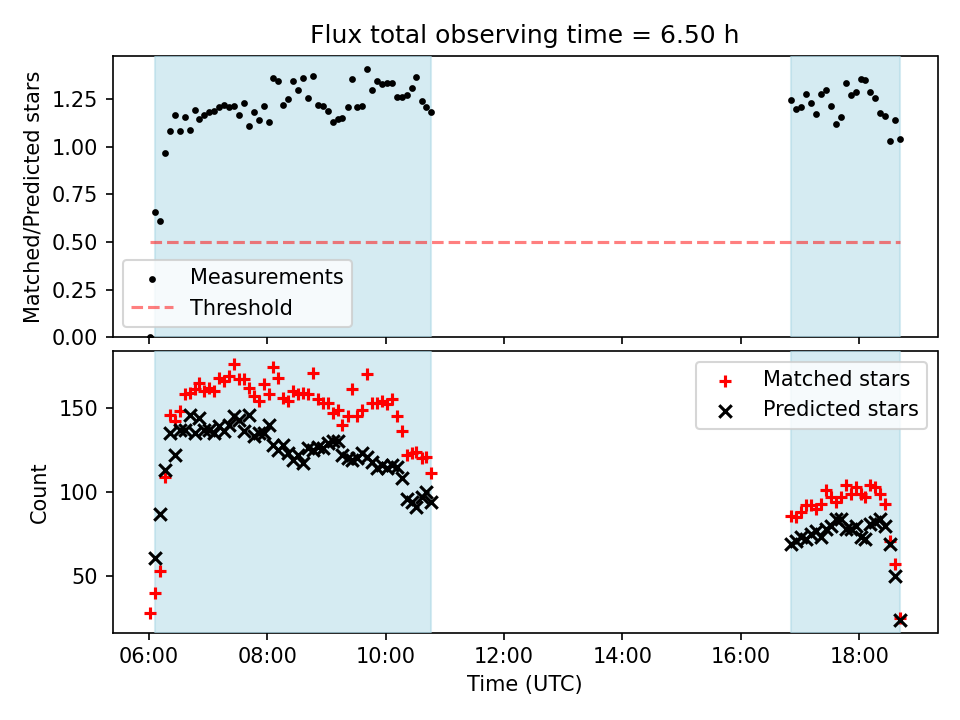 Flux total observing time = 6.50 h

Matched/Predicted stars

1.25
1.00
0.75
0.50
0.25
0.00

Measurements
Threshold

Count

150
100
50

Matched stars
Predicted stars

06:00
08:00
10:00
12:00
14:00
16:00
18:00

Time (UTC)